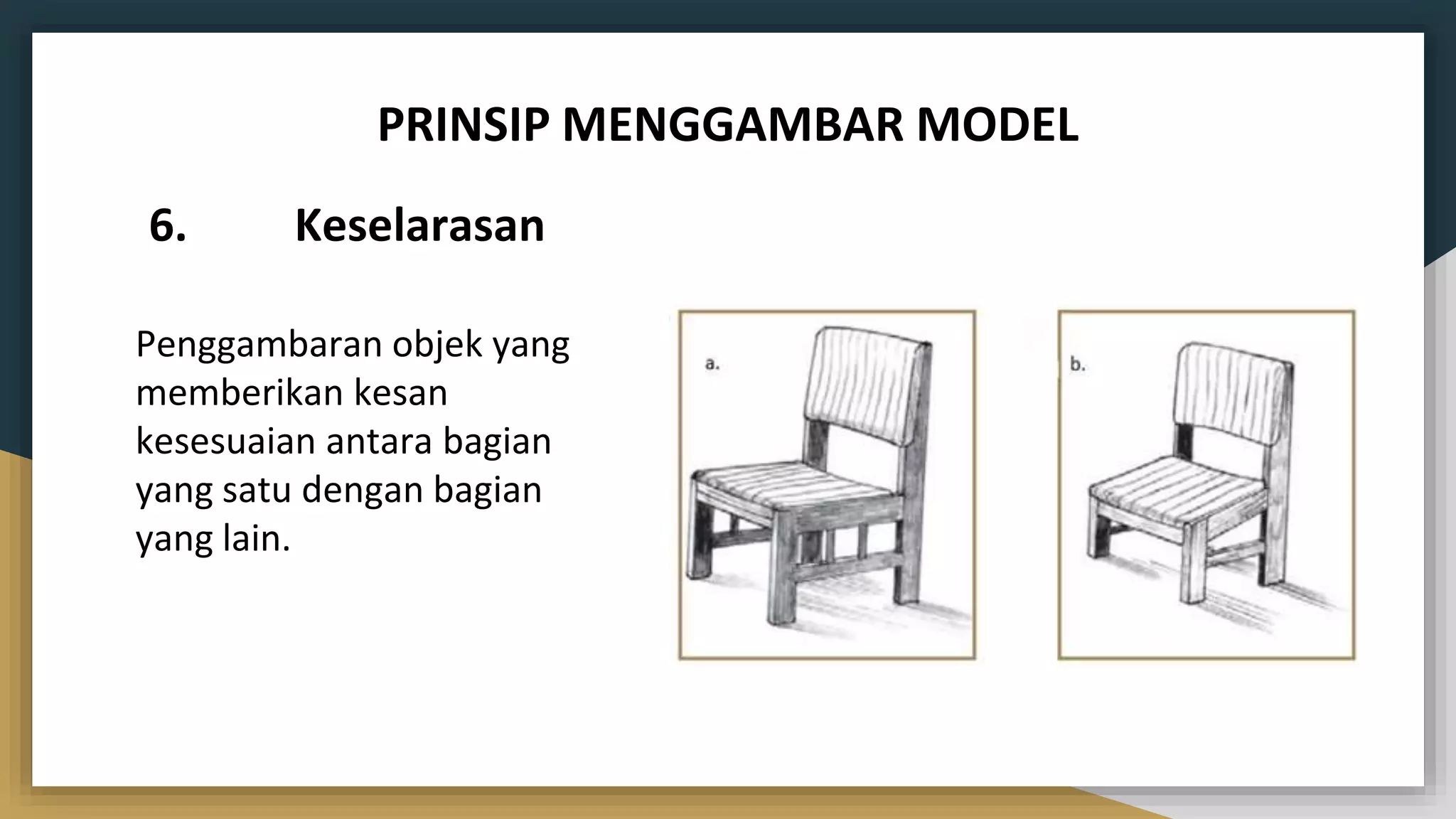 PRINSIP MENGGAMBAR MODEL

6. Keselarasan

Penggambaran objek yang memberikan kesan kesesuaian antara bagian yang satu dengan bagian yang lain.

a.

b.